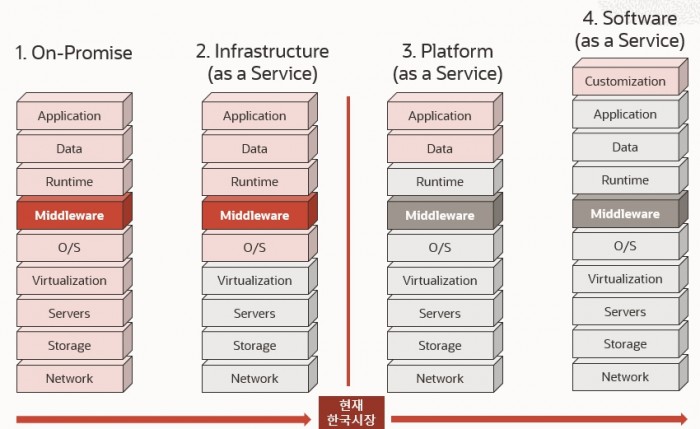 1. On-Promise

Application
Data
Runtime
Middleware
O/S
Virtualization
Servers
Storage
Network

2. Infrastructure (as a Service)

Application
Data
Runtime
Middleware
O/S
Virtualization
Servers
Storage
Network

3. Platform (as a Service)

Application
Data
Runtime
Middleware
O/S
Virtualization
Servers
Storage
Network

4. Software (as a Service)

Customization
Application
Data
Runtime
Middleware
O/S
Virtualization
Servers
Storage
Network

현재 한국시장